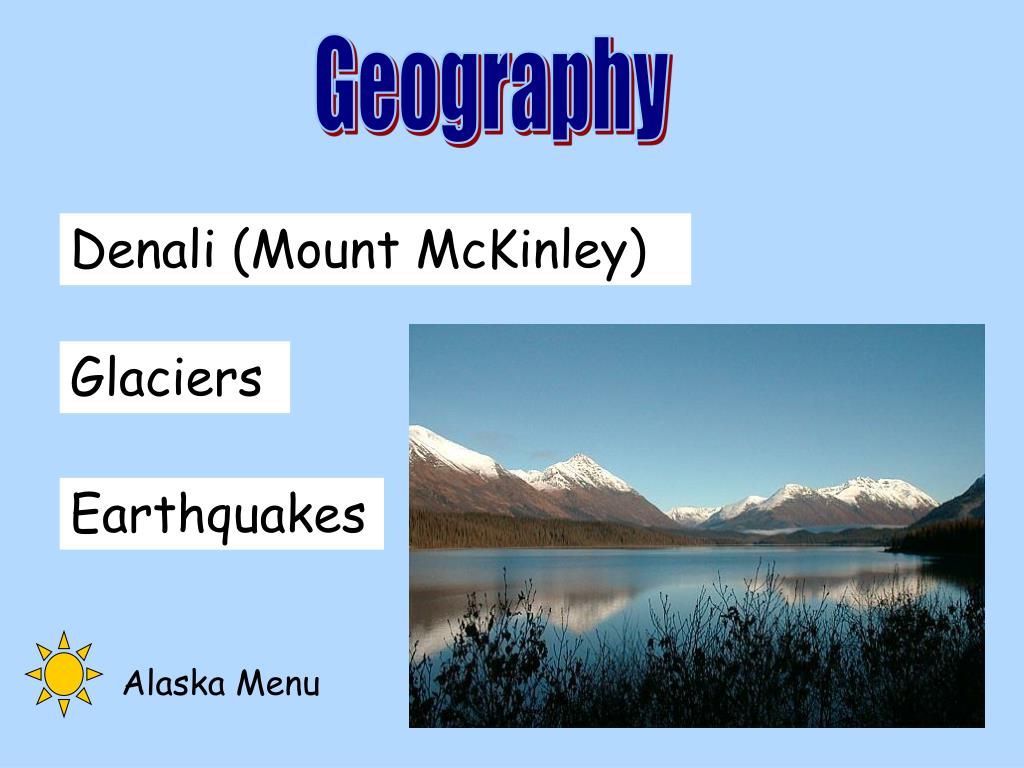 Geography

Denali (Mount McKinley)

Glaciers

Earthquakes

Alaska Menu